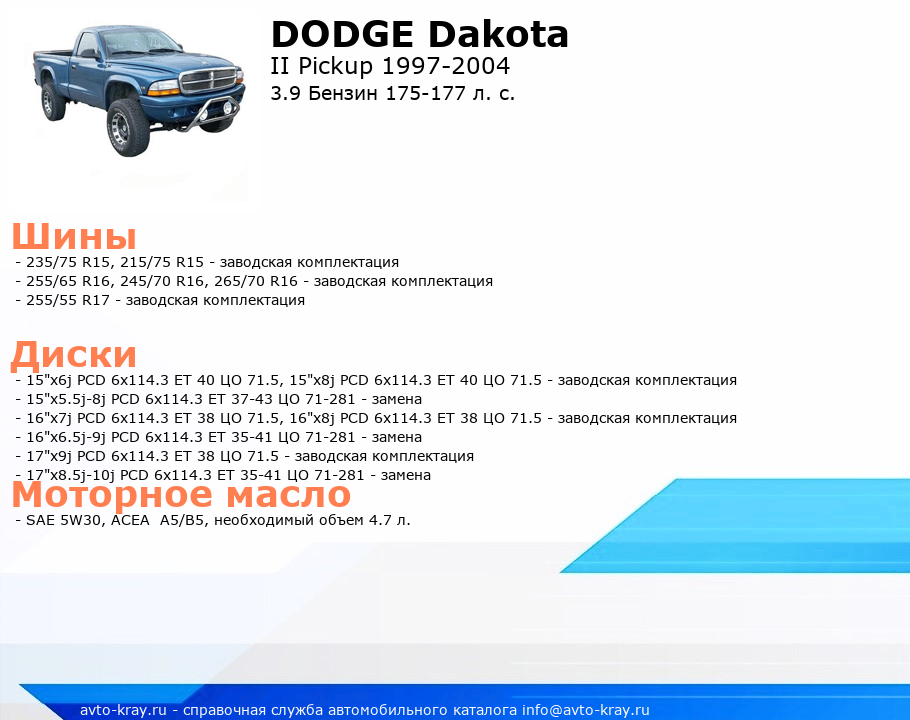 DODGE Dakota
II Pickup 1997-2004
3.9 Бензин 175-177 л. с.

Шины
- 235/75 R15, 215/75 R15 - заводская комплектация
- 255/65 R16, 245/70 R16, 265/70 R16 - заводская комплектация
- 255/55 R17 - заводская комплектация

Диски
- 15"x6j PCD 6x114.3 ET 40 ЦО 71.5, 15"x8j PCD 6x114.3 ET 40 ЦО 71.5 - заводская комплектация
- 15"x5.5j-8j PCD 6x114.3 ET 37-43 ЦО 71-281 - замена
- 16"x7j PCD 6x114.3 ET 38 ЦО 71.5, 16"x8j PCD 6x114.3 ET 38 ЦО 71.5 - заводская комплектация
- 16"x6.5j-9j PCD 6x114.3 ET 35-41 ЦО 71-281 - замена
- 17"x9j PCD 6x114.3 ET 38 ЦО 71.5 - заводская комплектация
- 17"x8.5j-10j PCD 6x114.3 ET 35-41 ЦО 71-281 - замена

Моторное масло
- SAE 5W30, ACEA A5/B5, необходимый объем 4.7 л.

avto-kray.ru - справочная служба автомобильного каталога info@avto-kray.ru